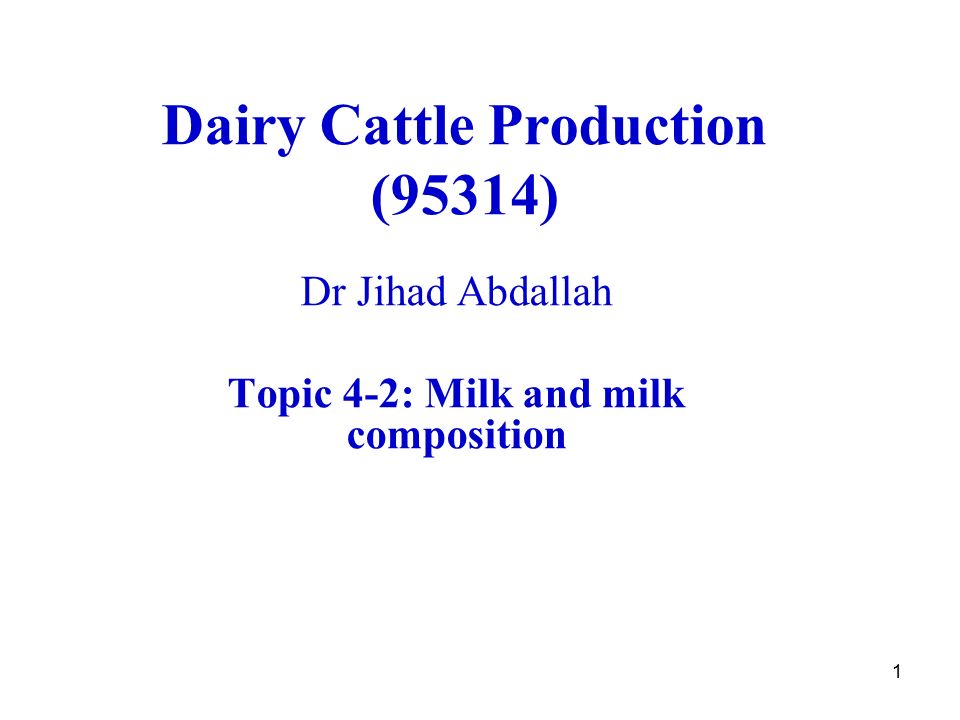 Dairy Cattle Production (95314)

Dr Jihad Abdallah

Topic 4-2: Milk and milk composition

1